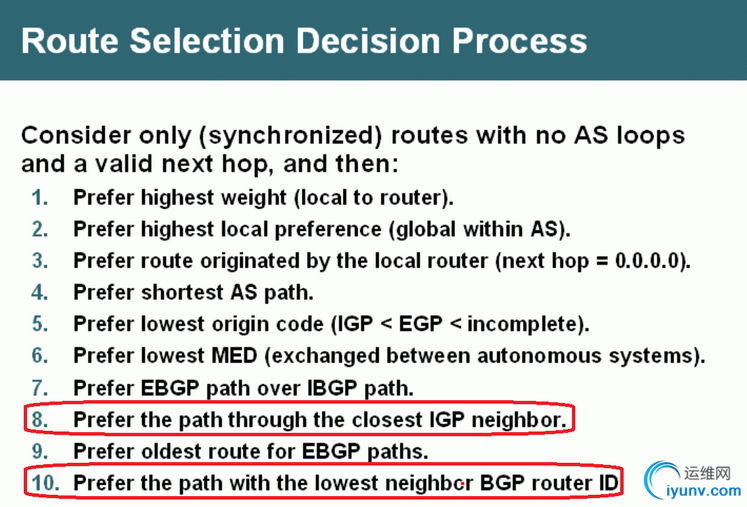 Route Selection Decision Process

Consider only (synchronized) routes with no AS loops and a valid next hop, and then:

1. Prefer highest weight (local to router).
2. Prefer highest local preference (global within AS).
3. Prefer route originated by the local router (next hop = 0.0.0.0).
4. Prefer shortest AS path.
5. Prefer lowest origin code (IGP < EGP < incomplete).
6. Prefer lowest MED (exchanged between autonomous systems).
7. Prefer EBGP path over IBGP path.
8. Prefer the path through the closest IGP neighbor.
9. Prefer oldest route for EBGP paths.
10. Prefer the path with the lowest neighbor BGP router ID

运维网
iyunv.com